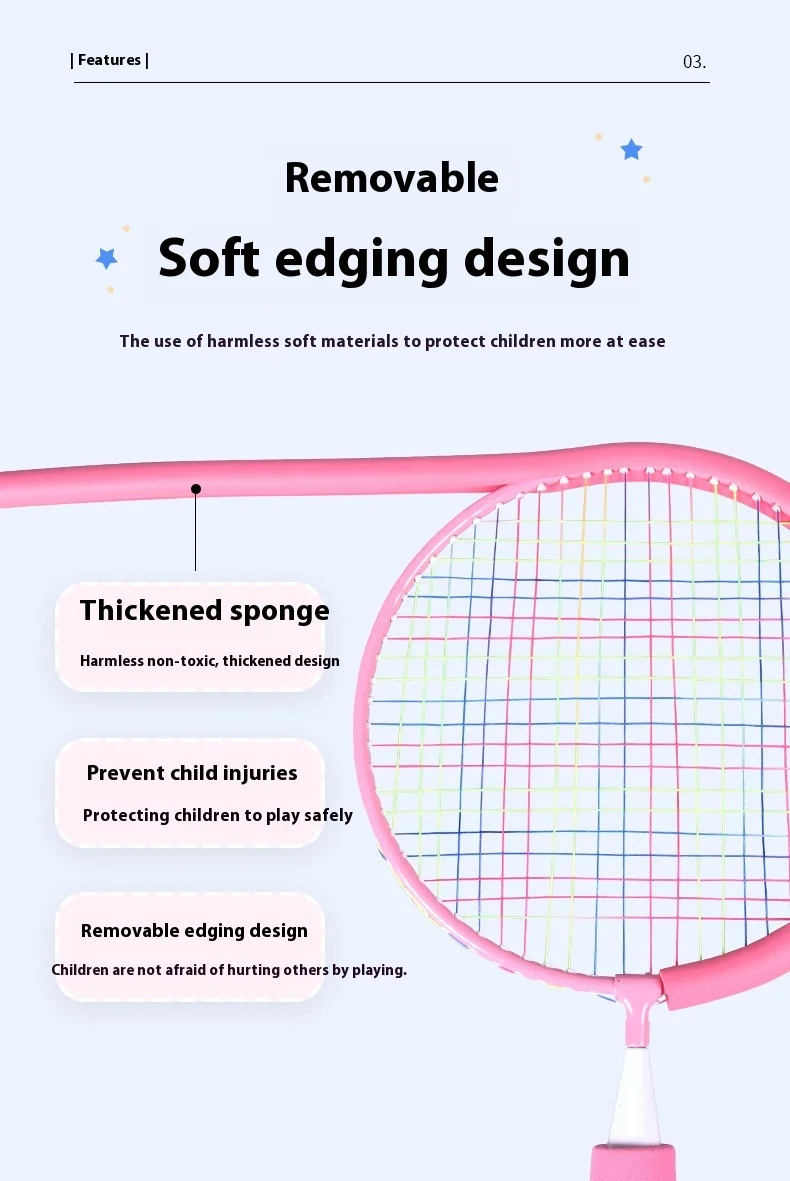 | Features |

03.

Removable

Soft edging design

The use of harmless soft materials to protect children more at ease

Thickened sponge

Harmless non-toxic, thickened design

Prevent child injuries

Protecting children to play safely

Removable edging design

Children are not afraid of hurting others by playing.